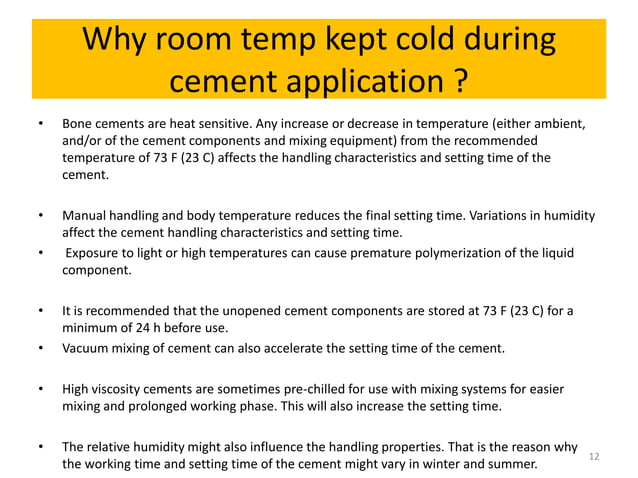 Why room temp kept cold during cement application ?

• Bone cements are heat sensitive. Any increase or decrease in temperature (either ambient, and/or of the cement components and mixing equipment) from the recommended temperature of 73 F (23 C) affects the handling characteristics and setting time of the cement.

• Manual handling and body temperature reduces the final setting time. Variations in humidity affect the cement handling characteristics and setting time.
• Exposure to light or high temperatures can cause premature polymerization of the liquid component.

• It is recommended that the unopened cement components are stored at 73 F (23 C) for a minimum of 24 h before use.
• Vacuum mixing of cement can also accelerate the setting time of the cement.

• High viscosity cements are sometimes pre-chilled for use with mixing systems for easier mixing and prolonged working phase. This will also increase the setting time.

• The relative humidity might also influence the handling properties. That is the reason why the working time and setting time of the cement might vary in winter and summer.

12